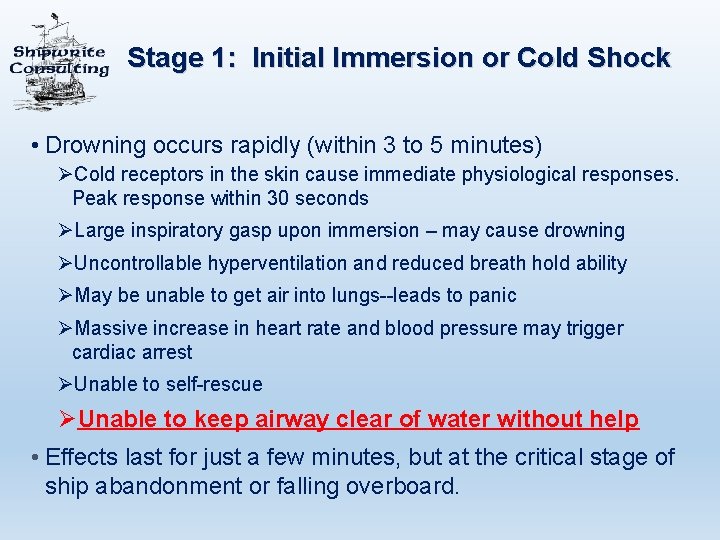 Shipwrite Consulting

Stage 1: Initial Immersion or Cold Shock

• Drowning occurs rapidly (within 3 to 5 minutes)

➢Cold receptors in the skin cause immediate physiological responses. Peak response within 30 seconds

➢Large inspiratory gasp upon immersion – may cause drowning

➢Uncontrollable hyperventilation and reduced breath hold ability

➢May be unable to get air into lungs--leads to panic

➢Massive increase in heart rate and blood pressure may trigger cardiac arrest

➢Unable to self-rescue

➢Unable to keep airway clear of water without help

• Effects last for just a few minutes, but at the critical stage of ship abandonment or falling overboard.